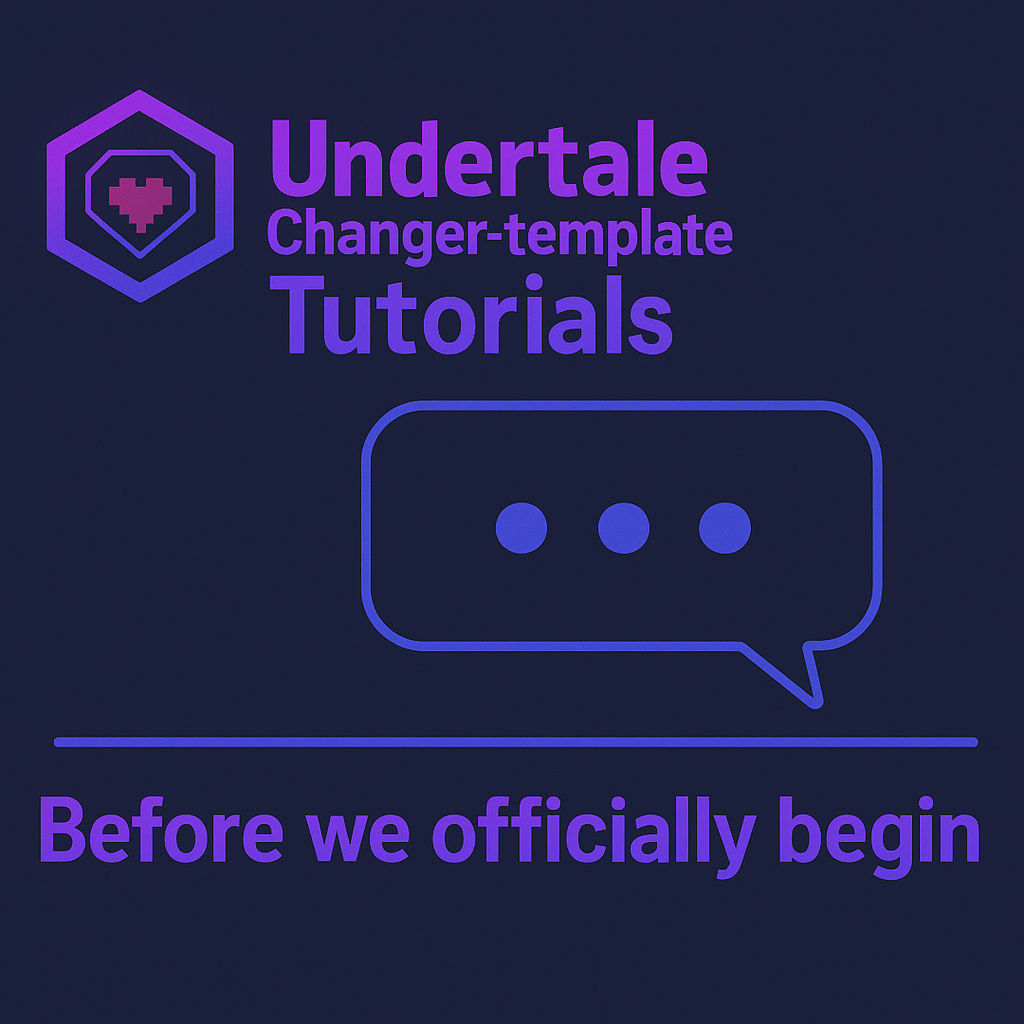 Undertale
Changer-template
Tutorials

Before we officially begin